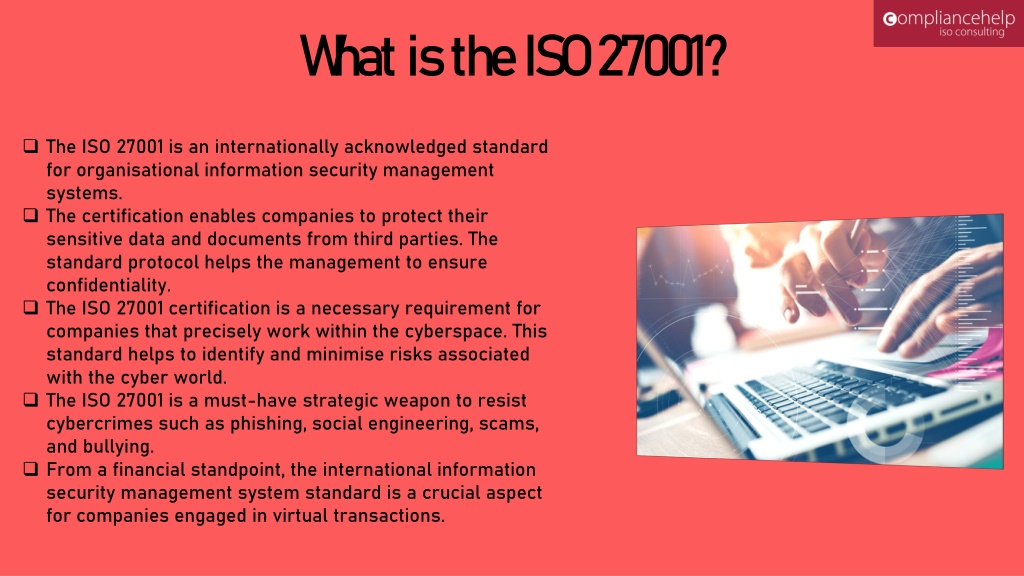 compliancehelp
iso consulting

What is the ISO 27001?

❑ The ISO 27001 is an internationally acknowledged standard for organisational information security management systems.
❑ The certification enables companies to protect their sensitive data and documents from third parties. The standard protocol helps the management to ensure confidentiality.
❑ The ISO 27001 certification is a necessary requirement for companies that precisely work within the cyberspace. This standard helps to identify and minimise risks associated with the cyber world.
❑ The ISO 27001 is a must-have strategic weapon to resist cybercrimes such as phishing, social engineering, scams, and bullying.
❑ From a financial standpoint, the international information security management system standard is a crucial aspect for companies engaged in virtual transactions.